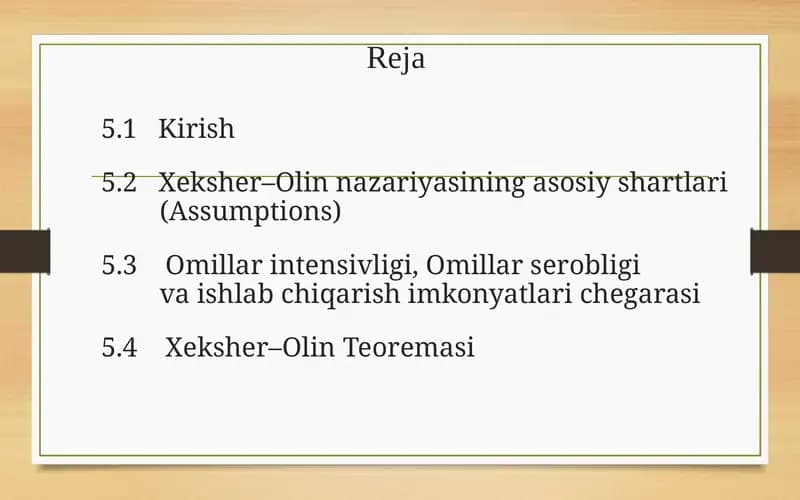 Reja

5.1 Kirish

5.2 Xeksher–Olin nazariyasining asosiy shartlari (Assumptions)

5.3 Omillar intensivligi, Omillar serobligi va ishlab chiqarish imkonyatlari chegarasi

5.4 Xeksher–Olin Teoremasi